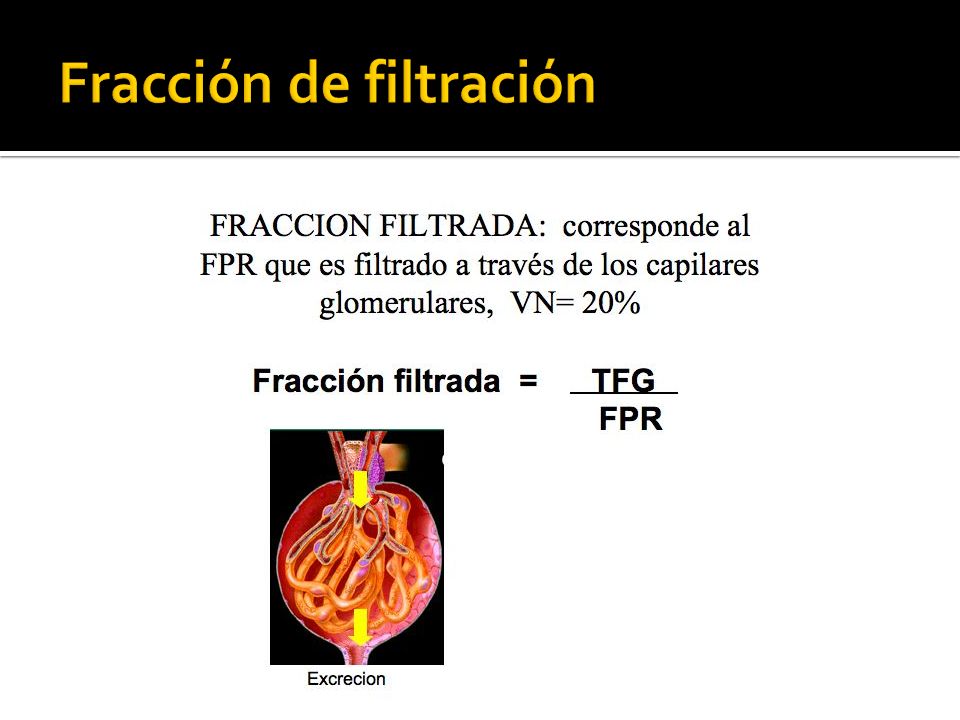 Fracción de filtración

FRACCION FILTRADA: corresponde al FPR que es filtrado a través de los capilares glomerulares, VN= 20%

Fracción filtrada = $\frac{TFG}{FPR}$

Excrecion